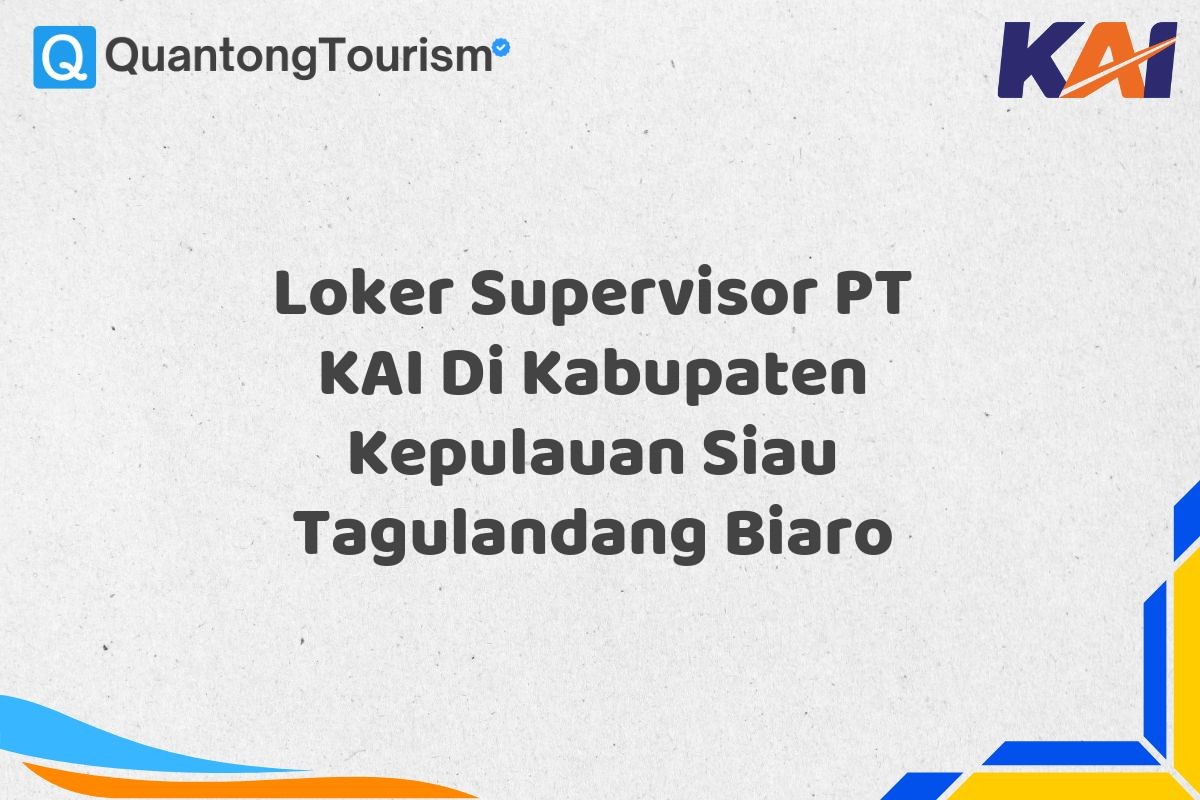 Q QuantongTourism

KAI

Loker Supervisor PT KAI Di Kabupaten Kepulauan Siau Tagulandang Biaro